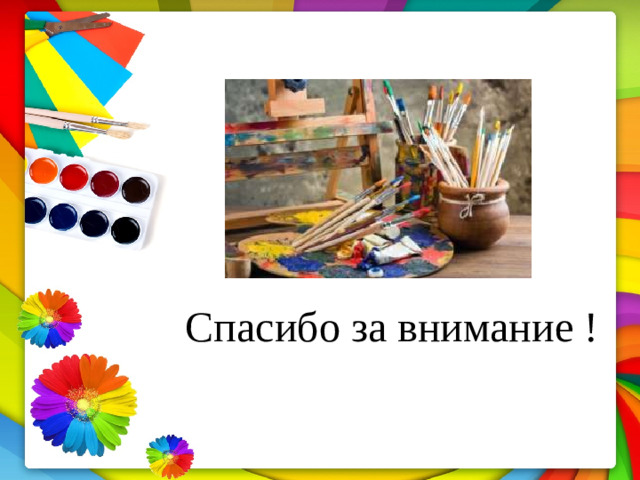 Спасибо за внимание !